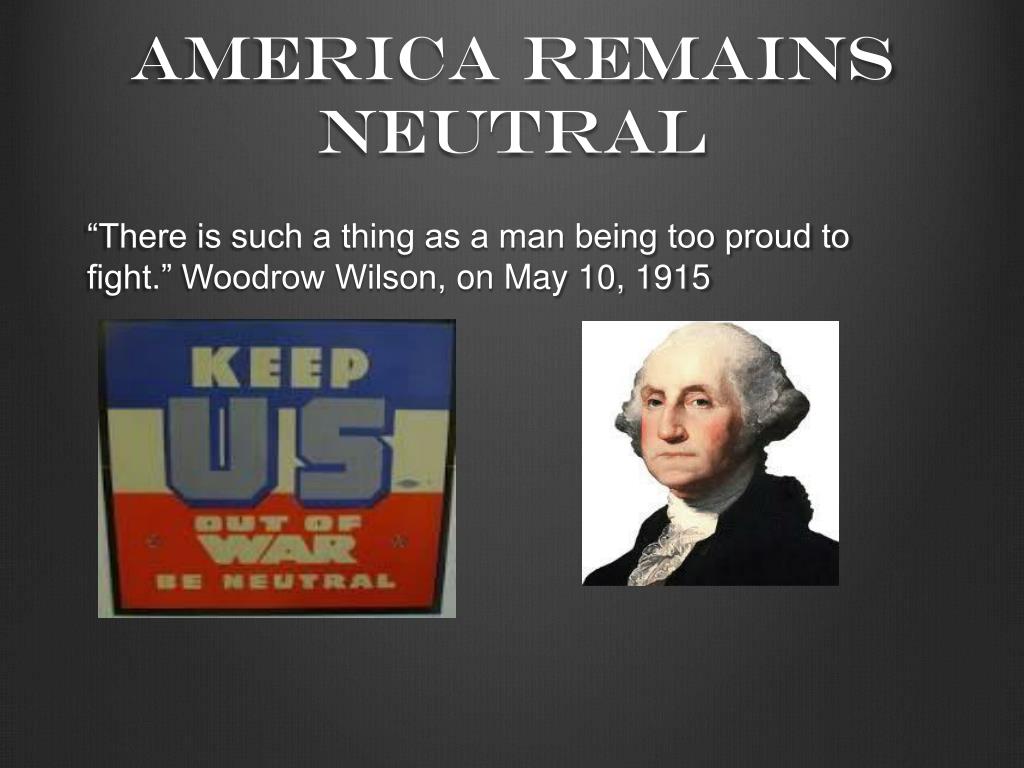 AMERICA REMAINS NEUTRAL

“There is such a thing as a man being too proud to fight.” Woodrow Wilson, on May 10, 1915

KEEP
US
OUT OF
WAR
BE NEUTRAL